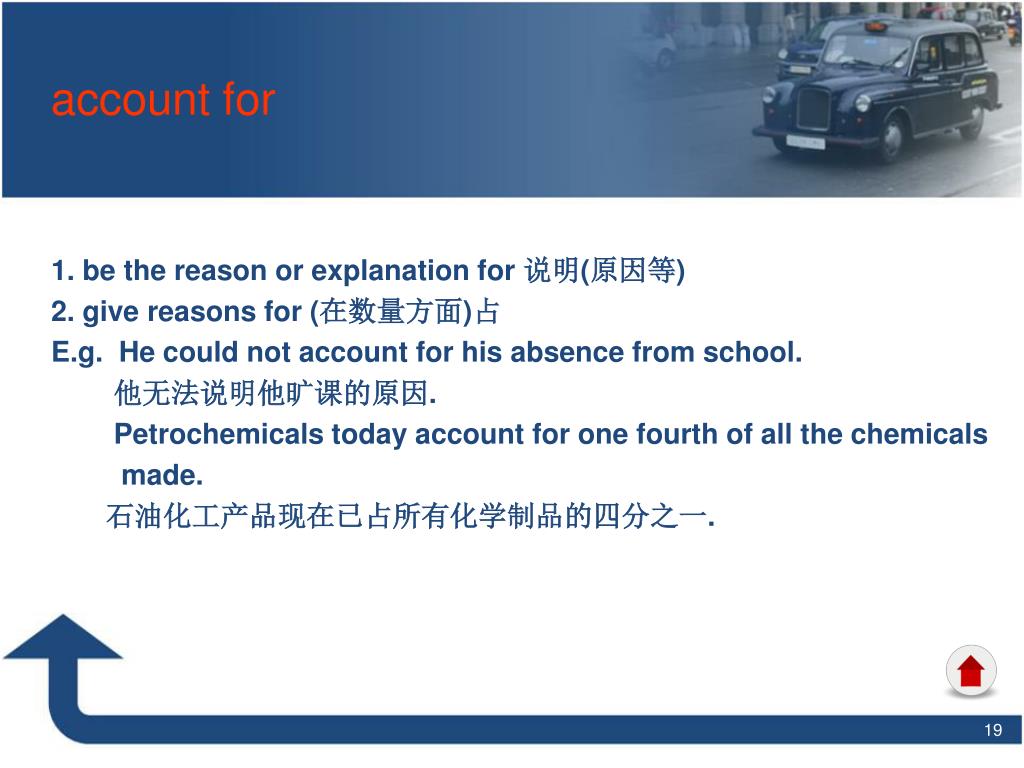 account for

1. be the reason or explanation for 说明(原因等)
2. give reasons for (在数量方面)占
E.g. He could not account for his absence from school.
他无法说明他旷课的原因.
Petrochemicals today account for one fourth of all the chemicals made.
石油化工产品现在已占所有化学制品的四分之一.

19